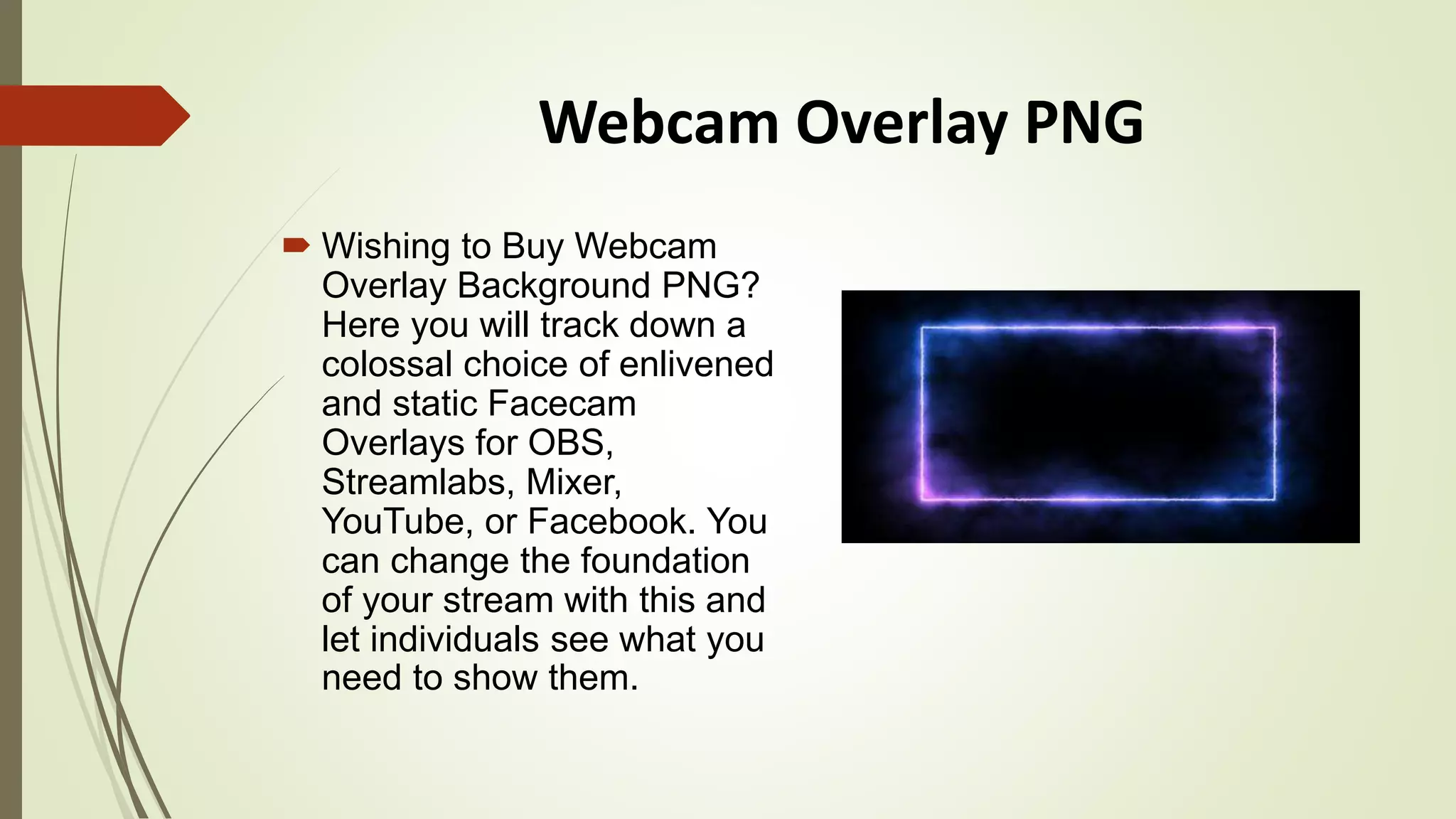 Webcam Overlay PNG

Wishing to Buy Webcam Overlay Background PNG? Here you will track down a colossal choice of enlivened and static Facecam Overlays for OBS, Streamlabs, Mixer, YouTube, or Facebook. You can change the foundation of your stream with this and let individuals see what you need to show them.